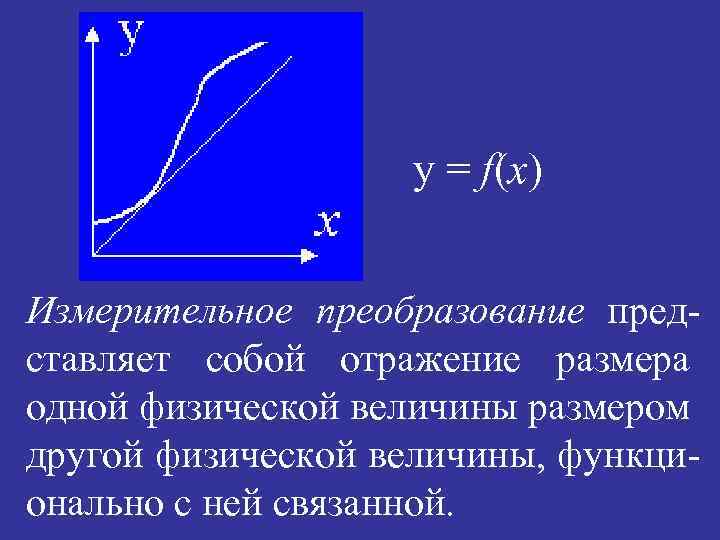 y

x

$y = f(x)$

Измерительное преобразование представляет собой отражение размера одной физической величины размером другой физической величины, функционально с ней связанной.